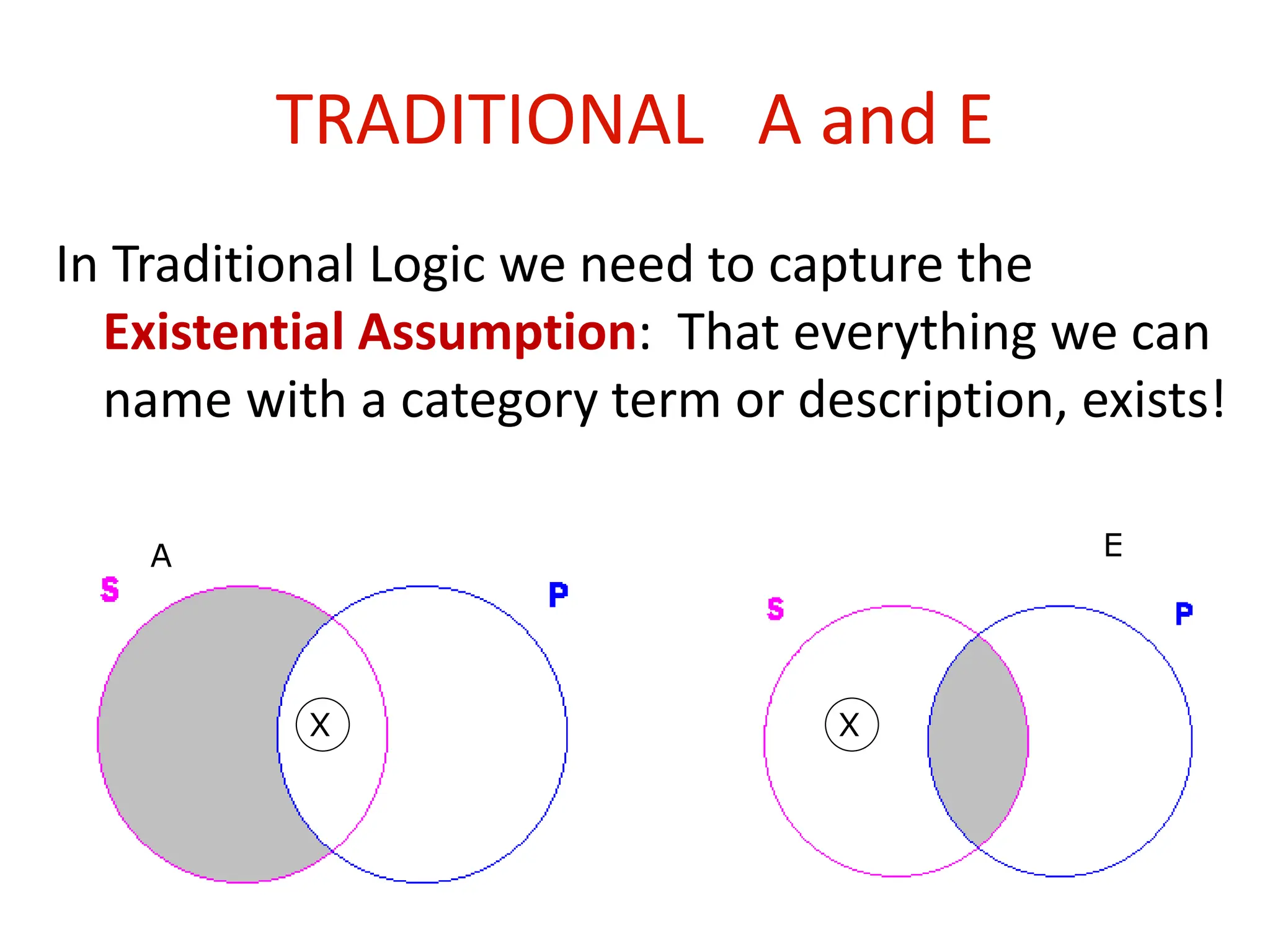 TRADITIONAL A and E

In Traditional Logic we need to capture the Existential Assumption: That everything we can name with a category term or description, exists!

A

S

P

X

E

S

P

X